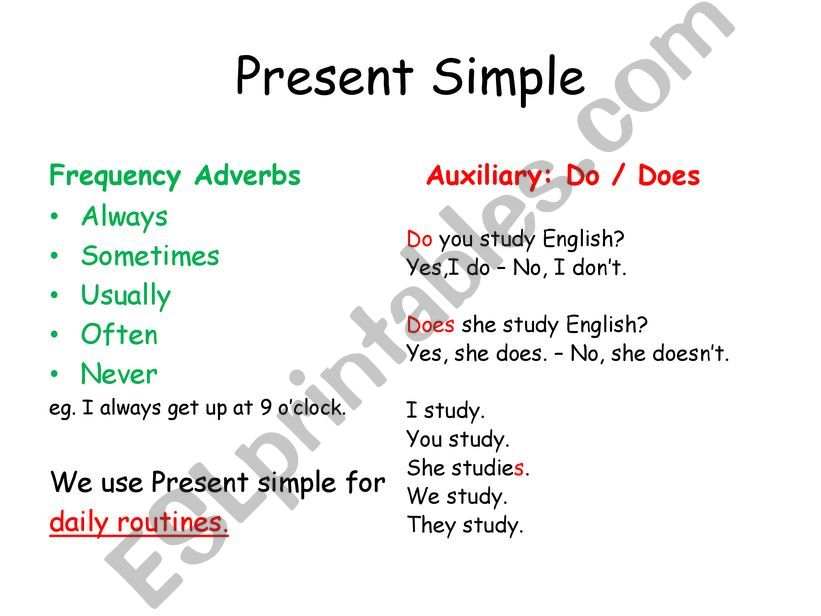 Present Simple

Frequency Adverbs
• Always
• Sometimes
• Usually
• Often
• Never
eg. I always get up at 9 o'clock.

We use Present simple for daily routines.

Auxiliary: Do / Does

Do you study English?
Yes,I do – No, I don't.

Does she study English?
Yes, she does. – No, she doesn't.

I study.
You study.
She studies.
We study.
They study.

ESLprintables.com